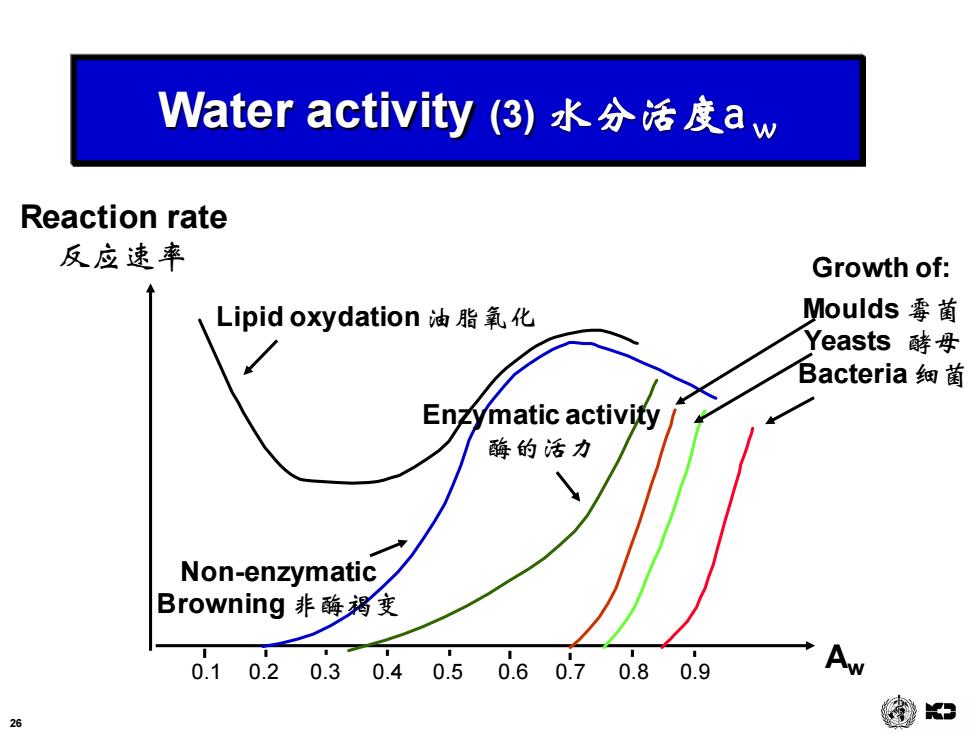 Water activity (3) 水分活度$a_w$

Reaction rate
反应速率

Growth of:
Moulds 霉菌
Yeasts 酵母
Bacteria 细菌

Lipid oxydation 油脂氧化

Enzymatic activity
酶的活力

Non-enzymatic
Browning 非酶褐变

0.1 0.2 0.3 0.4 0.5 0.6 0.7 0.8 0.9

$A_w$

26